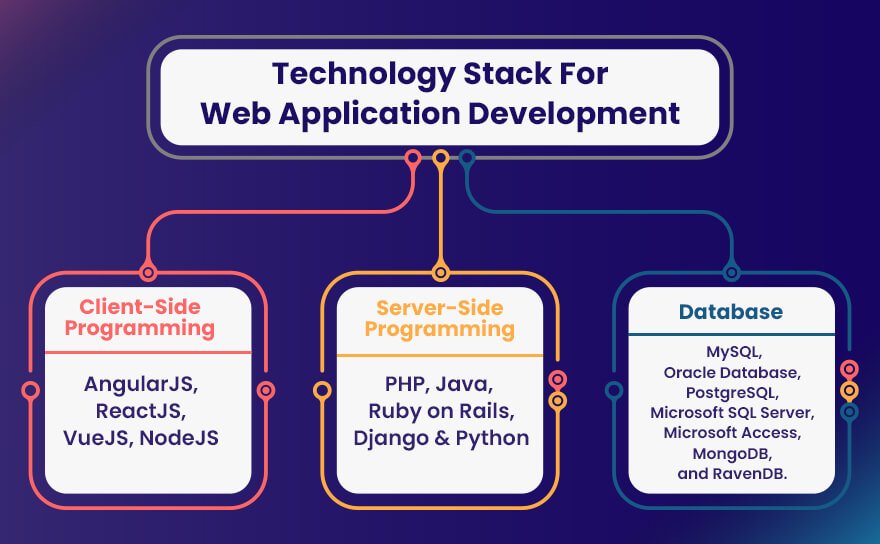 Technology Stack For
Web Application Development

Client-Side Programming

AngularJS, ReactJS, VueJS, NodeJS

Server-Side Programming

PHP, Java, Ruby on Rails, Django & Python

Database

MySQL, Oracle Database, PostgreSQL, Microsoft SQL Server, Microsoft Access, MongoDB, and RavenDB.